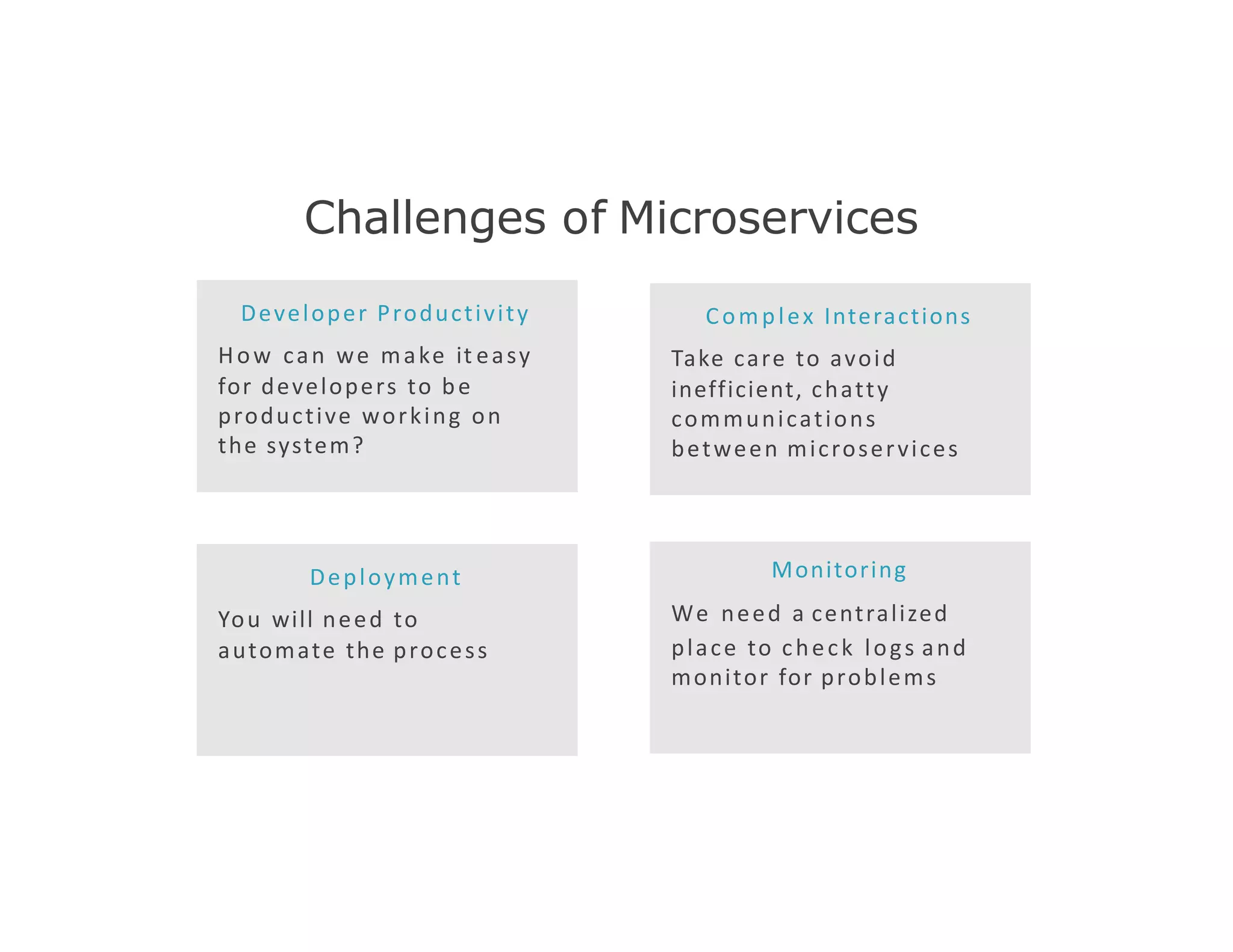 Challenges of Microservices

Developer Productivity

How can we make iteasy for developers to be productive working on the system?

Complex Interactions

Take care to avoid inefficient, chatty communications between microservices

Deployment

You will need to automate the process

Monitoring

We need a centralized place to check logs and monitor for problems